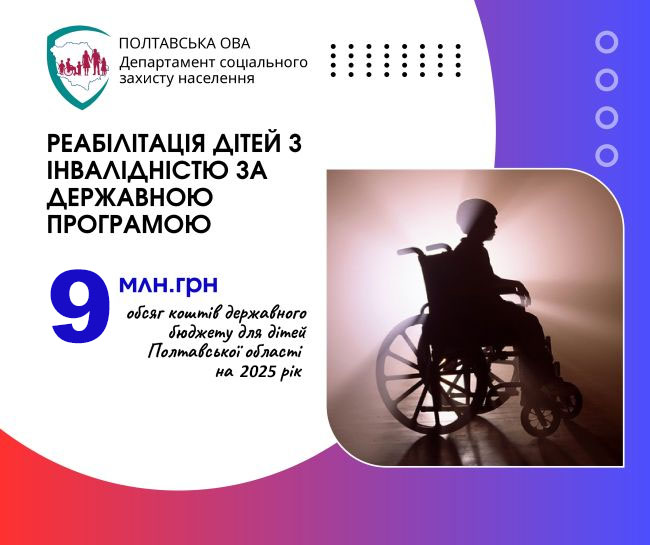 ПОЛТАВСЬКА ОВА
Департамент соціального захисту населення

РЕАБІЛІТАЦІЯ ДІТЕЙ З ІНВАЛІДНІСТЮ ЗА ДЕРЖАВНОЮ ПРОГРАМОЮ

9 млн.грн
обсяг коштів державного бюджету для дітей Полтавської області на 2025 рік